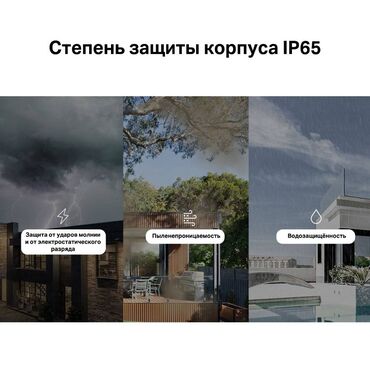 Степень защиты корпуса IP65

Защита от ударов молнии и от электростатического разряда

Пыленепроницаемость

Водозащищённость